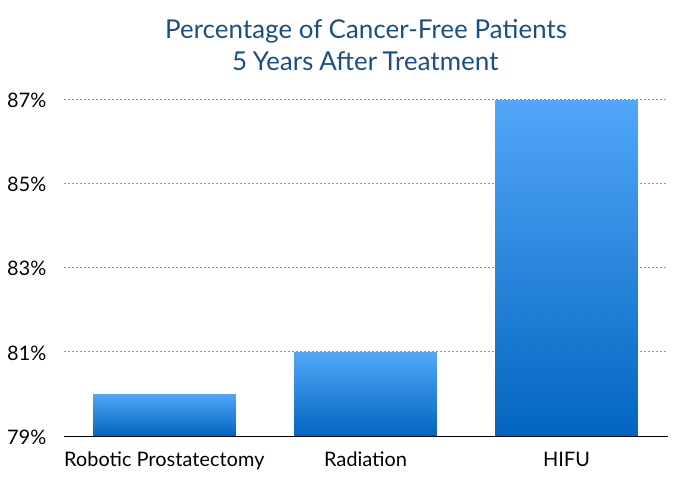 Percentage of Cancer-Free Patients
5 Years After Treatment

87%
85%
83%
81%
79%

Robotic Prostatectomy
Radiation
HIFU